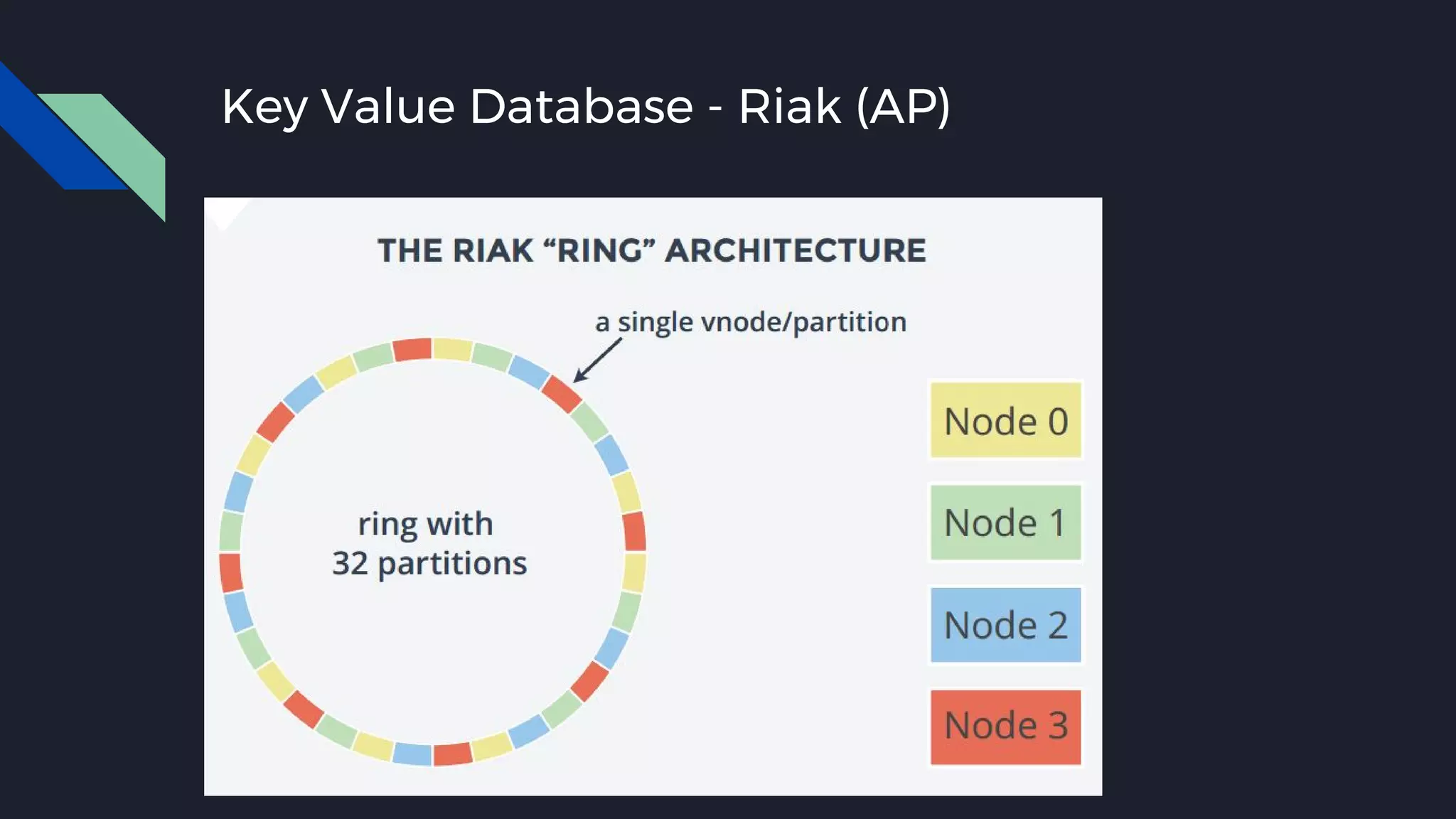 Key Value Database - Riak (AP)

THE RIAK “RING” ARCHITECTURE

a single vnode/partition

ring with
32 partitions

Node 0

Node 1

Node 2

Node 3